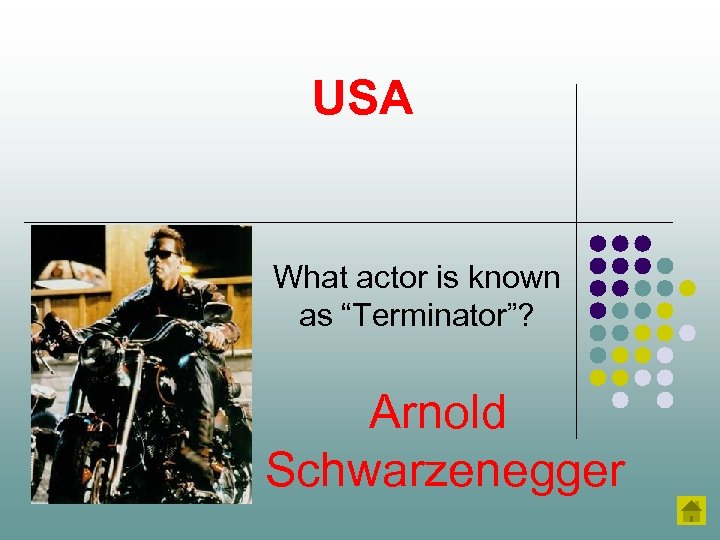 USA

What actor is known as “Terminator”?

Arnold Schwarzenegger